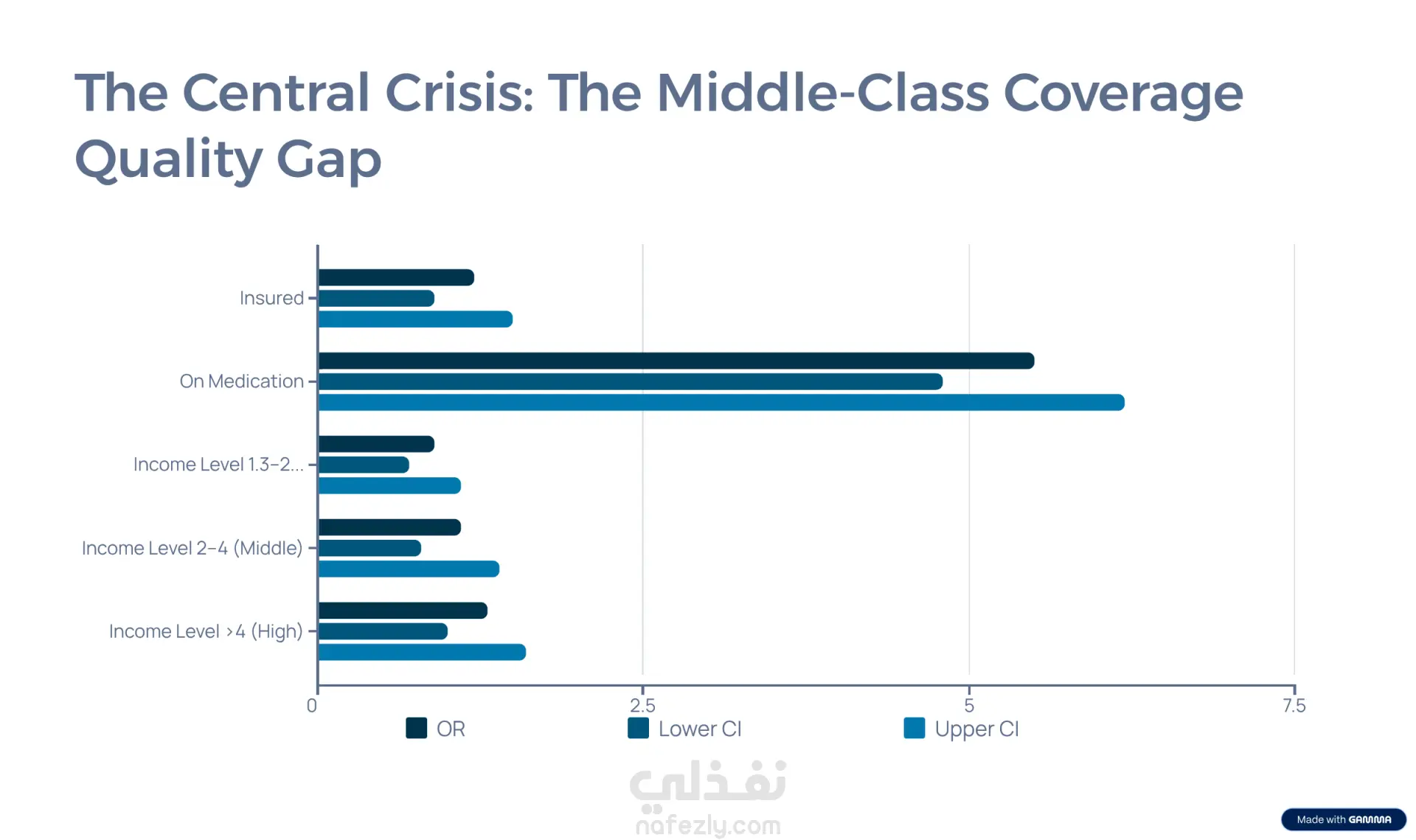 The Central Crisis: The Middle-Class Coverage Quality Gap

Insured
On Medication
Income Level 1.3–2...
Income Level 2–4 (Middle)
Income Level >4 (High)

0
2.5
5
7.5

OR
Lower CI
Upper CI

نفذلي
nafezly.com

Made with GAMMA